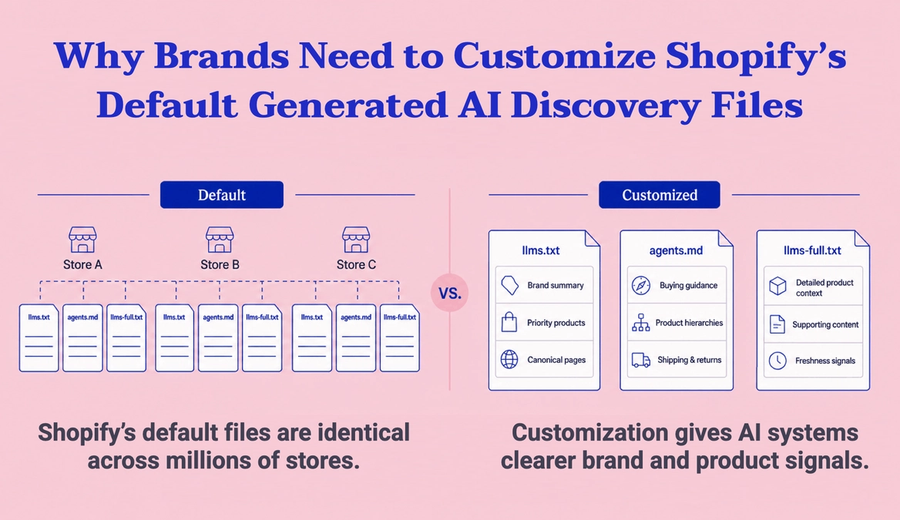 Why Brands Need to Customize Shopify's Default Generated AI Discovery Files

Default

Store A

Store B

Store C

llms.txt

agents.md

llms-full.txt

llms.txt

agents.md

llms-full.txt

llms.txt

agents.md

llms-full.txt

Shopify's default files are identical across millions of stores.

VS.

Customized

llms.txt

Brand summary

Priority products

Canonical pages

agents.md

Buying guidance

Product hierarchies

Shipping & returns

llms-full.txt

Detailed product context

Supporting content

Freshness signals

Customization gives AI systems clearer brand and product signals.